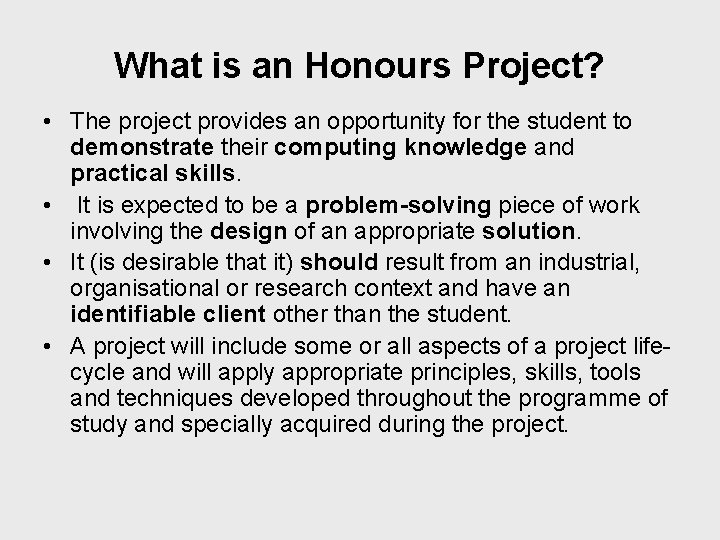 What is an Honours Project?

• The project provides an opportunity for the student to demonstrate their computing knowledge and practical skills.

• It is expected to be a problem-solving piece of work involving the design of an appropriate solution.

• It (is desirable that it) should result from an industrial, organisational or research context and have an identifiable client other than the student.

• A project will include some or all aspects of a project life-cycle and will apply appropriate principles, skills, tools and techniques developed throughout the programme of study and specially acquired during the project.